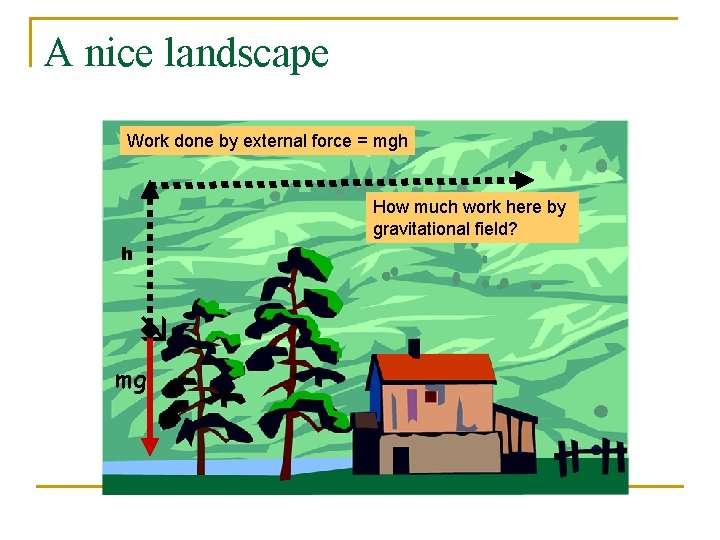 A nice landscape

Work done by external force = mgh

How much work here by gravitational field?

h

mg